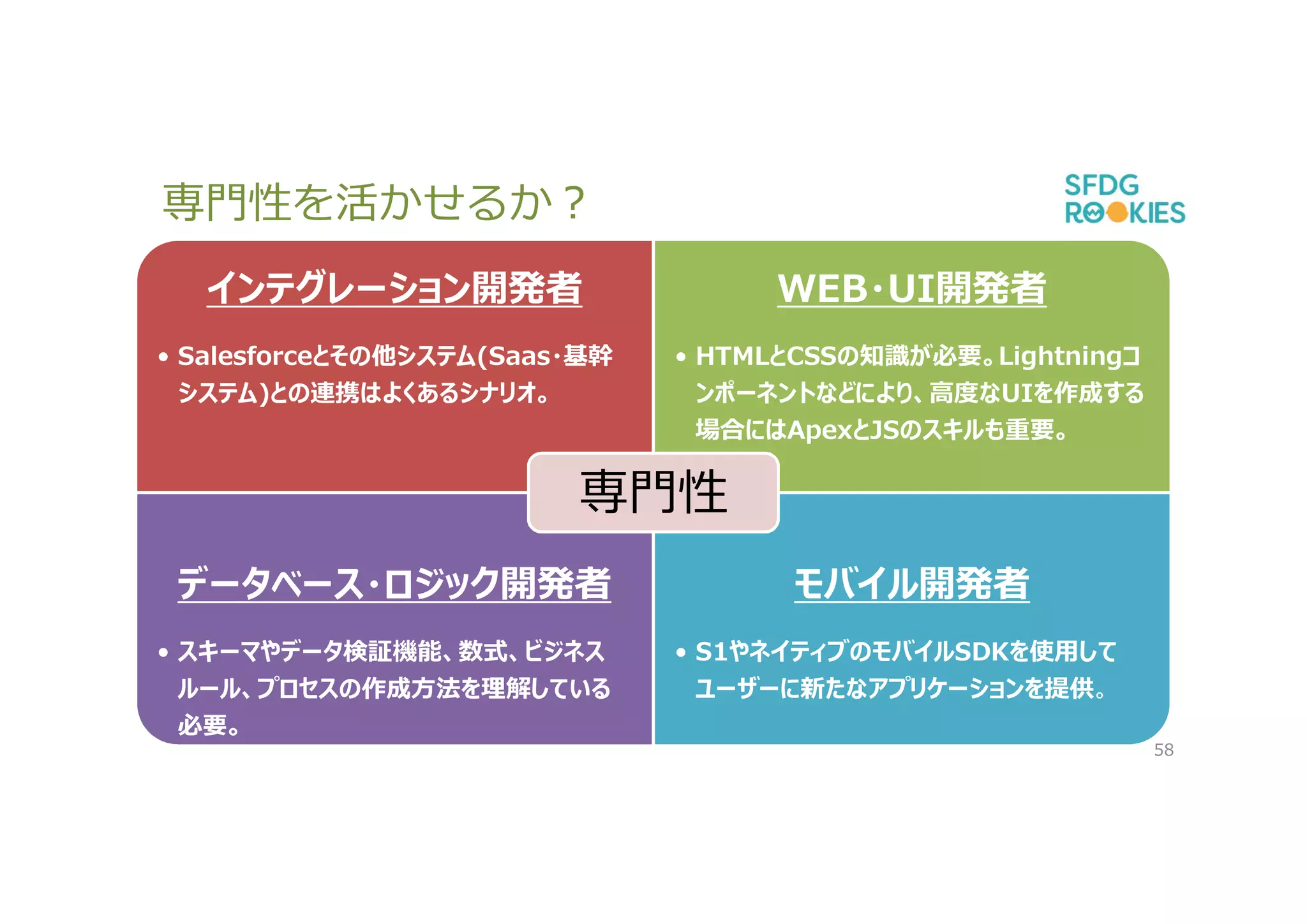 専門性を活かせるか？

SFDG
ROOKIES

インテグレーション開発者

• Salesforceとその他システム(Saas・基幹システム)との連携はよくあるシナリオ。

WEB・UI開発者

• HTMLとCSSの知識が必要。Lightningコンポーネントなどにより、高度なUIを作成する場合にはApexとJSのスキルも重要。

専門性

データベース・ロジック開発者

• スキーマやデータ検証機能、数式、ビジネスルール、プロセスの作成方法を理解している必要。

モバイル開発者

• S1やネイティブのモバイルSDKを使用してユーザーに新たなアプリケーションを提供。

58